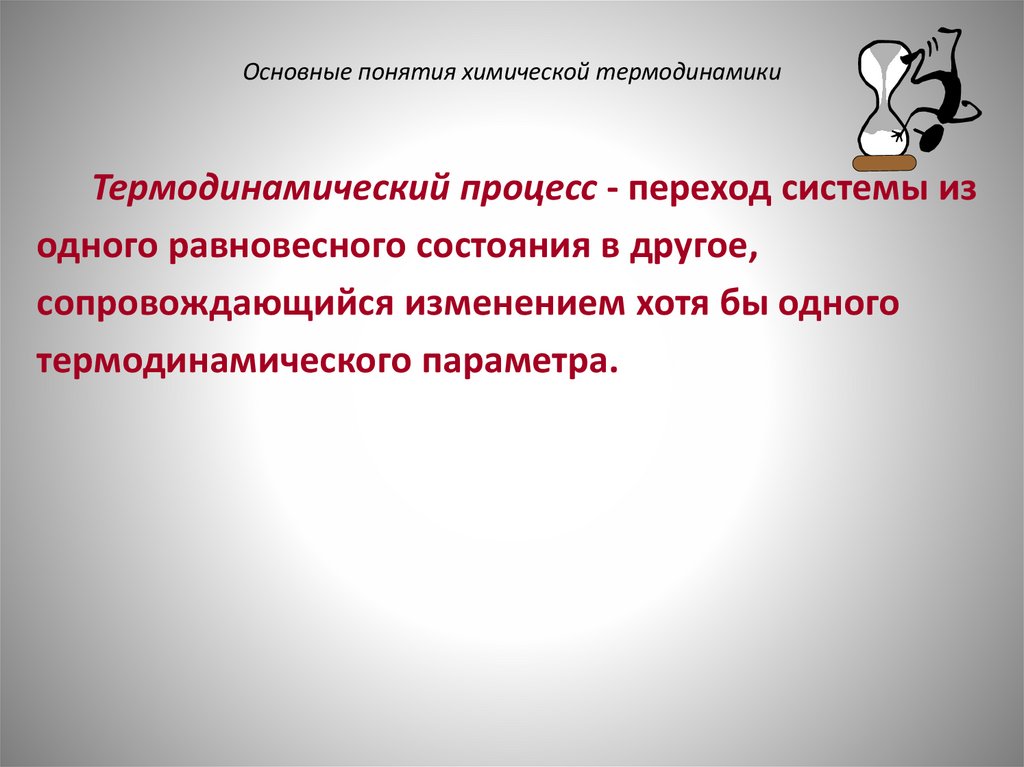 Основные понятия химической термодинамики

Термодинамический процесс - переход системы из одного равновесного состояния в другое, сопровождающийся изменением хотя бы одного термодинамического параметра.